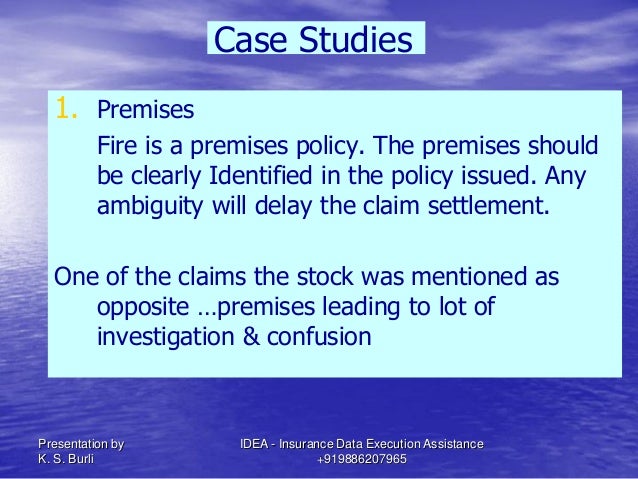 Case Studies

1. Premises

Fire is a premises policy. The premises should be clearly Identified in the policy issued. Any ambiguity will delay the claim settlement.

One of the claims the stock was mentioned as opposite …premises leading to lot of investigation & confusion

Presentation by
K. S. Burli

IDEA - Insurance Data Execution Assistance
+919886207965